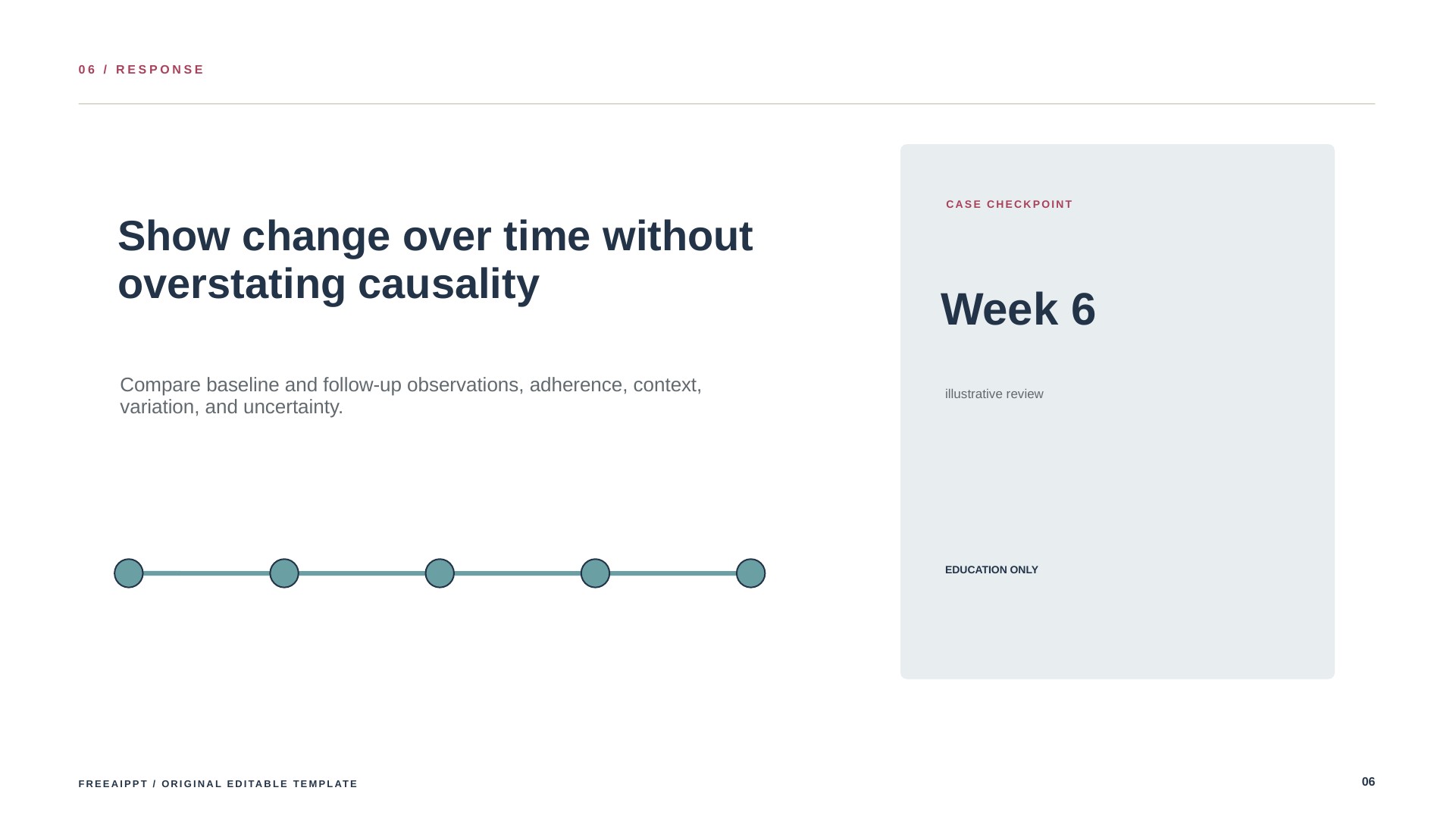 06 / RESPONSE

Show change over time without overstating causality

Compare baseline and follow-up observations, adherence, context, variation, and uncertainty.

CASE CHECKPOINT

Week 6

illustrative review

EDUCATION ONLY

FREEAIPPT / ORIGINAL EDITABLE TEMPLATE

06